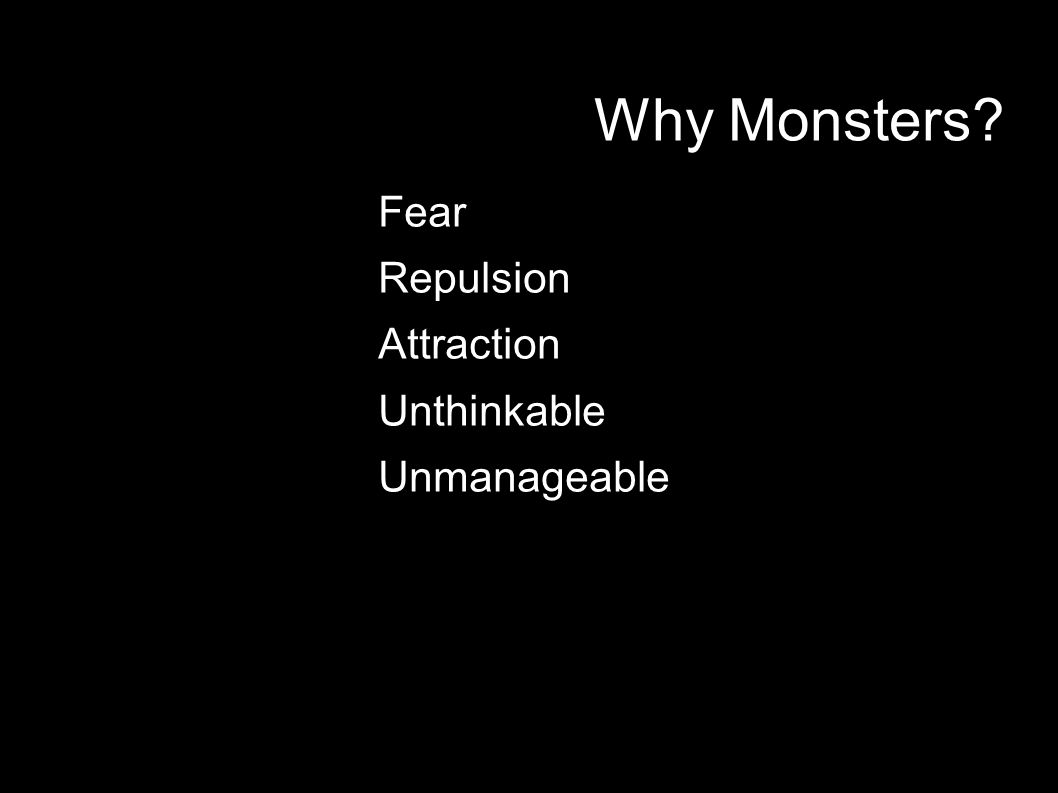 Why Monsters?

Fear

Repulsion

Attraction

Unthinkable

Unmanageable